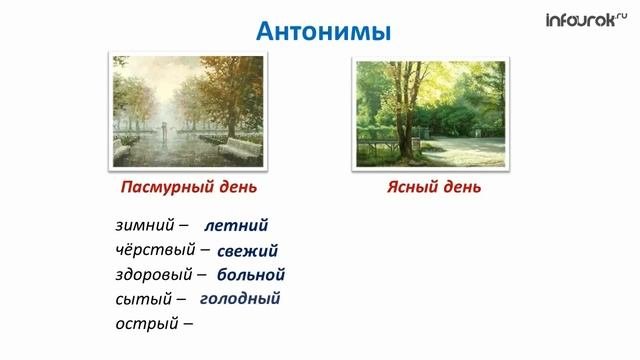 infourok.ru

Антонимы

Пасмурный день

Ясный день

зимний – летний
чёрствый – свежий
здоровый – больной
сытый – голодный
острый –